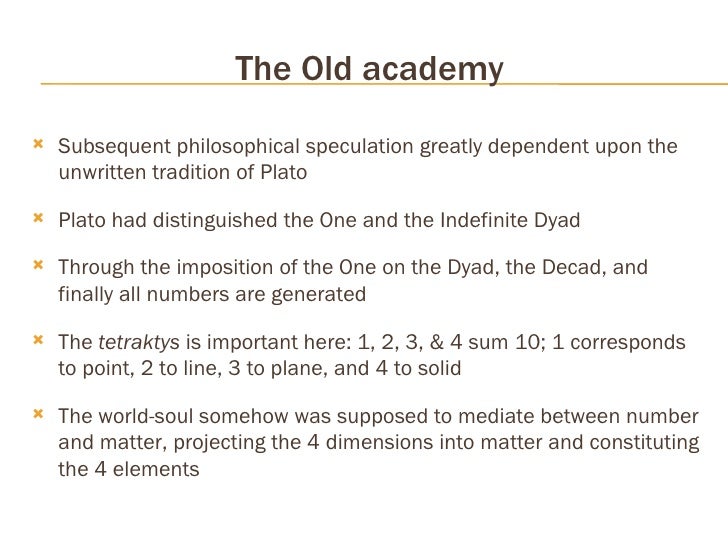 The Old academy

Subsequent philosophical speculation greatly dependent upon the unwritten tradition of Plato

Plato had distinguished the One and the Indefinite Dyad

Through the imposition of the One on the Dyad, the Decad, and finally all numbers are generated

The tetraktys is important here: 1, 2, 3, & 4 sum 10; 1 corresponds to point, 2 to line, 3 to plane, and 4 to solid

The world-soul somehow was supposed to mediate between number and matter, projecting the 4 dimensions into matter and constituting the 4 elements